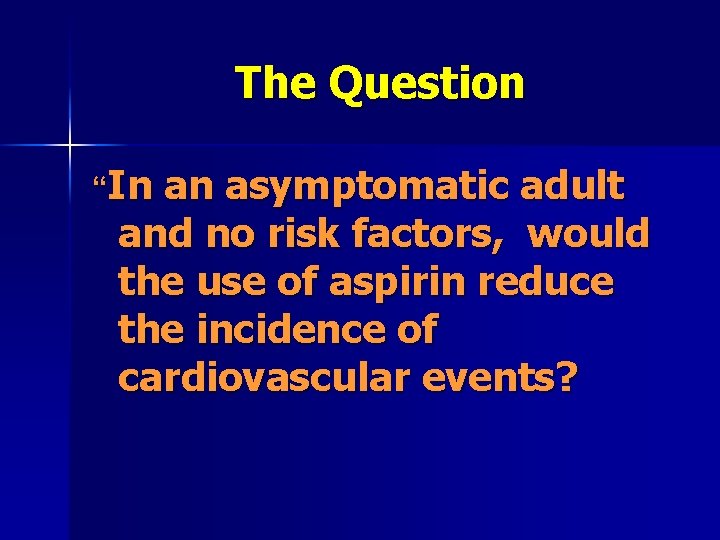 The Question

“In an asymptomatic adult and no risk factors, would the use of aspirin reduce the incidence of cardiovascular events?